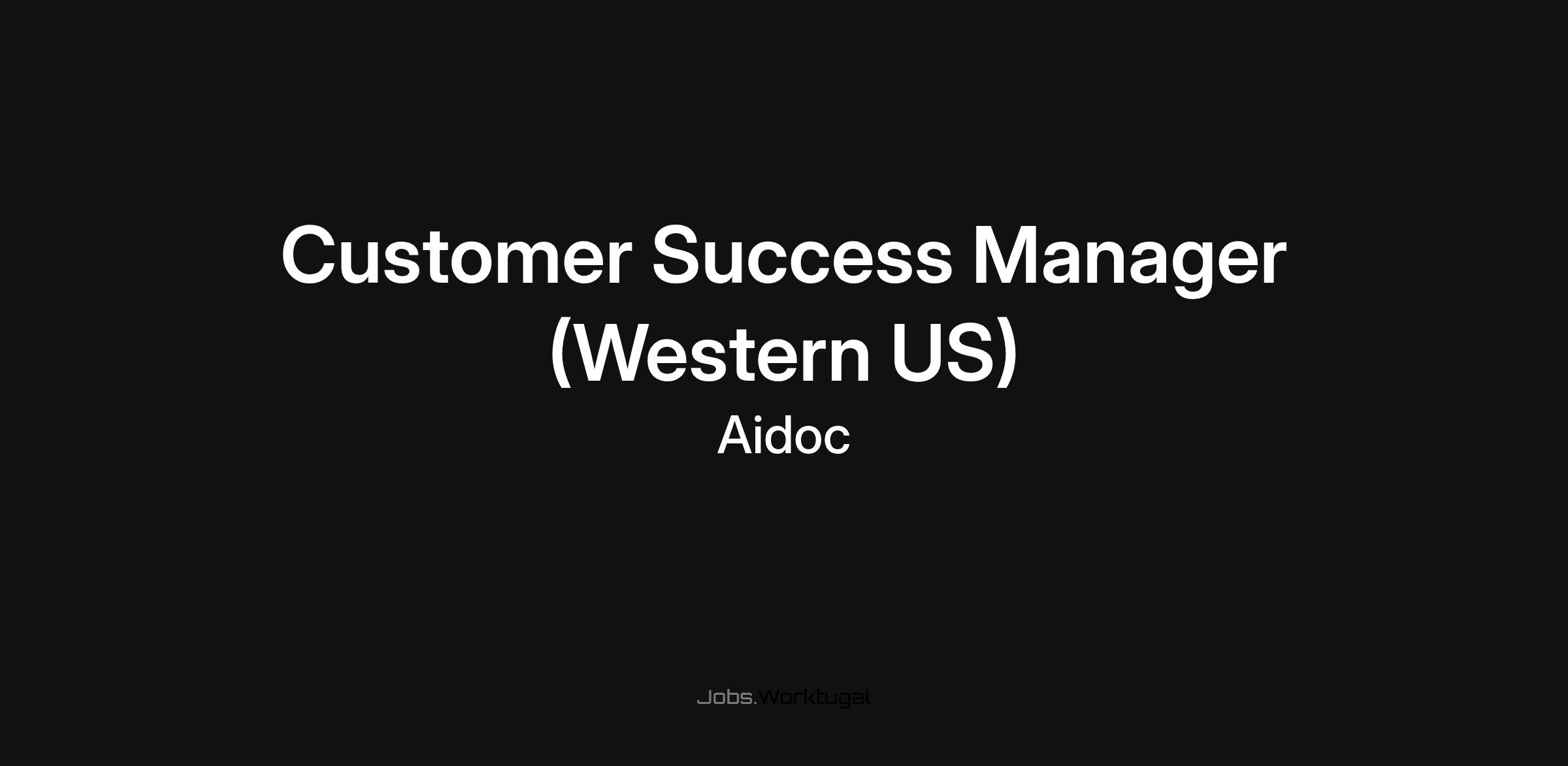 Customer Success Manager (Western US)

Aidoc

Jobs.Worktugal